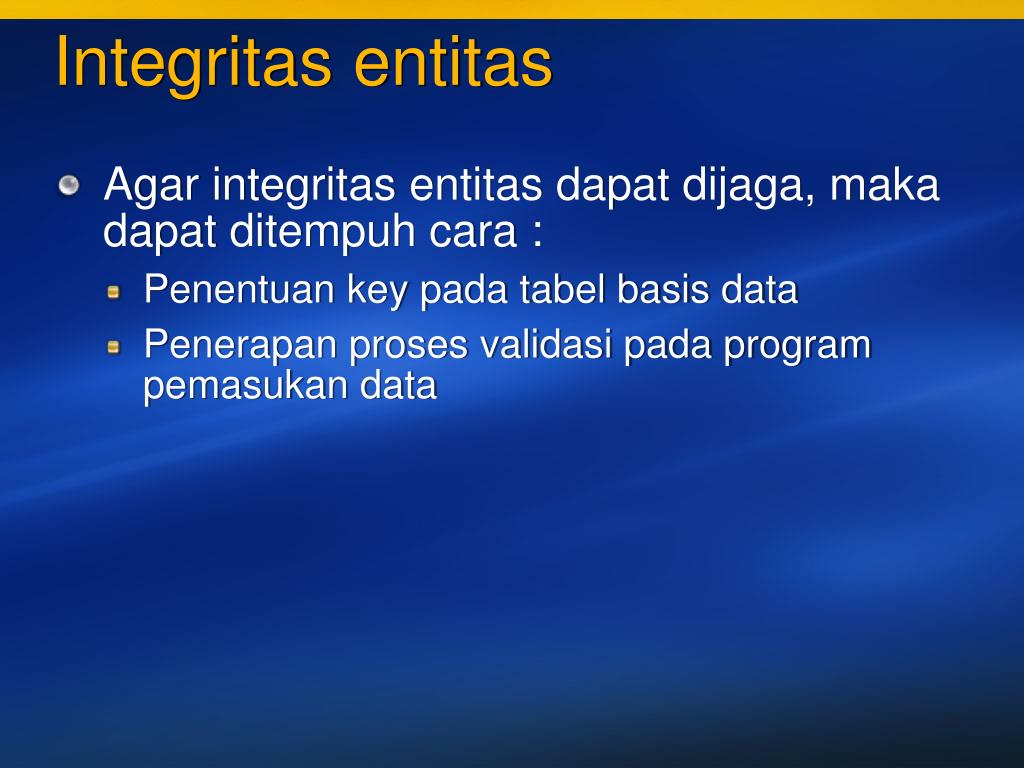 Integritas entitas

Agar integritas entitas dapat dijaga, maka dapat ditempuh cara :

Penentuan key pada tabel basis data

Penerapan proses validasi pada program pemasukan data